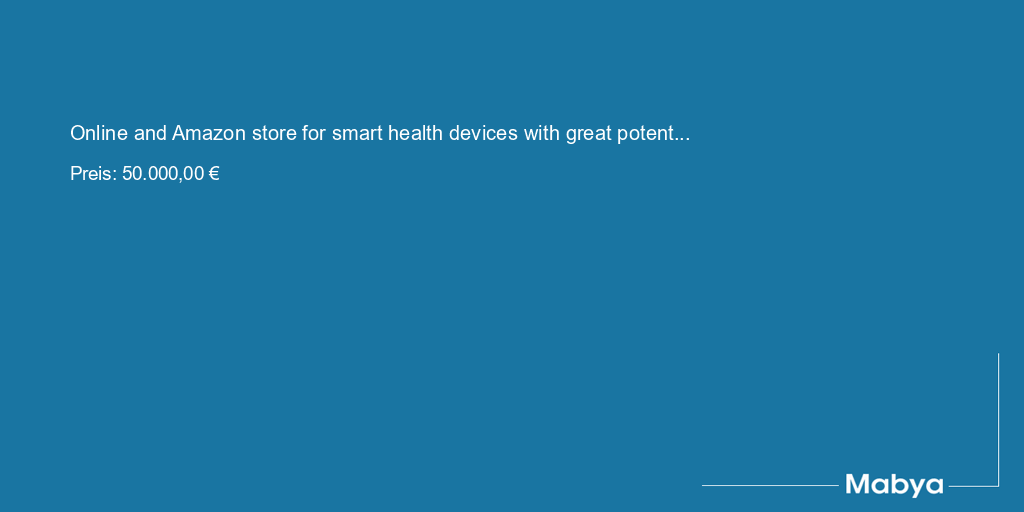 Online and Amazon store for smart health devices with great potent...

Preis: 50.000,00 €

Mabya